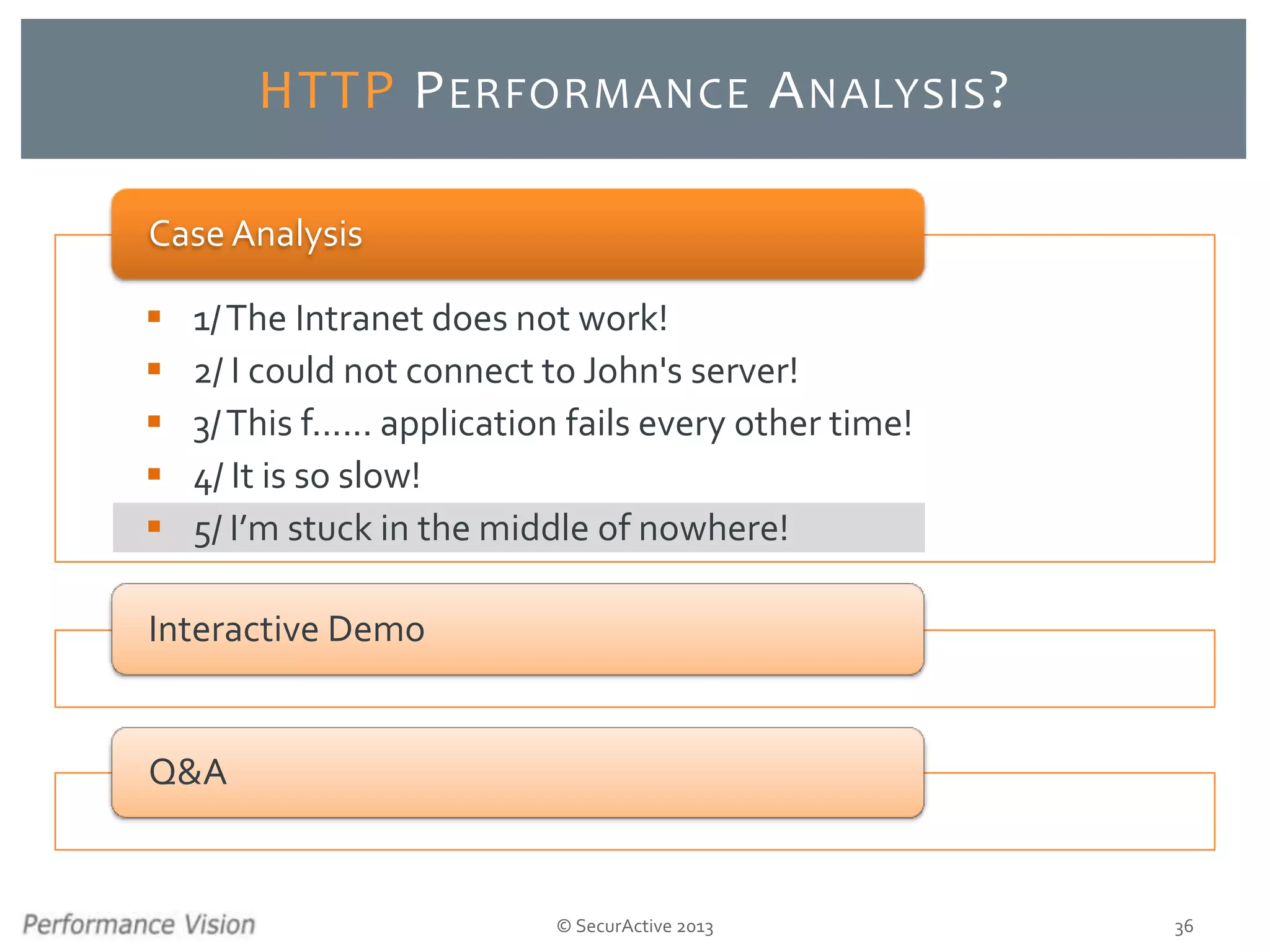 HTTP PERFORMANCE ANALYSIS?

Case Analysis

- 1/ The Intranet does not work!
- 2/ I could not connect to John's server!
- 3/ This f…… application fails every other time!
- 4/ It is so slow!
- 5/ I'm stuck in the middle of nowhere!

Interactive Demo

Q&A

Performance Vision

© SecurActive 2013

36